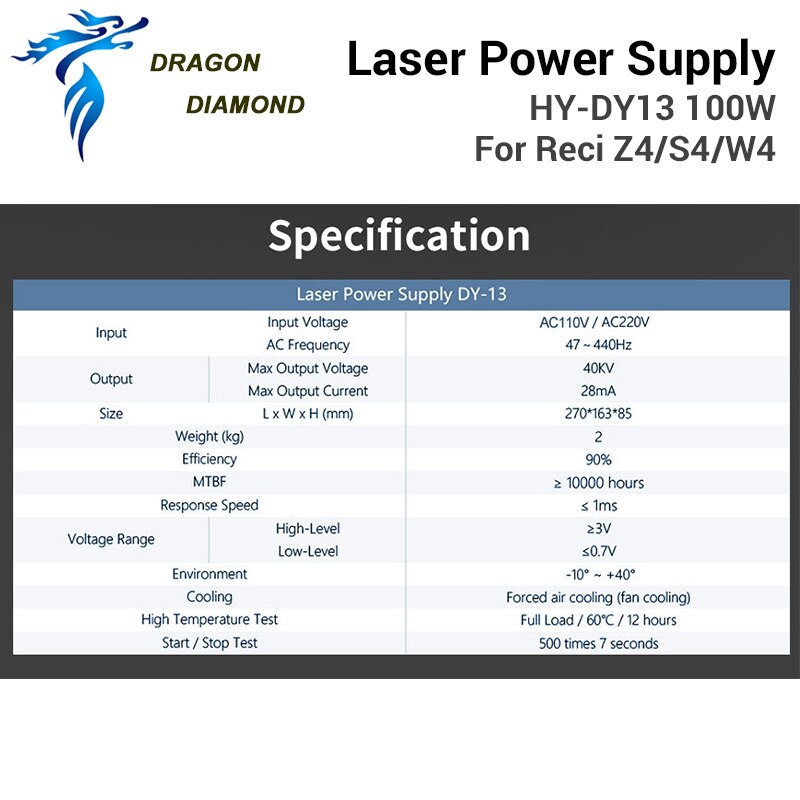 DRAGON DIAMOND

Laser Power Supply
HY-DY13 100W
For Reci Z4/S4/W4

Specification

| Laser Power Supply DY-13 | | |
|---|---|---|
| Input | Input Voltage | AC110V / AC220V |
| | AC Frequency | 47 ~ 440Hz |
| Output | Max Output Voltage | 40KV |
| | Max Output Current | 28mA |
| Size | L x W x H (mm) | 270*163*85 |
| Weight (kg) | | 2 |
| Efficiency | | 90% |
| MTBF | | ≥ 10000 hours |
| Response Speed | | ≤ 1ms |
| Voltage Range | High-Level | ≥3V |
| | Low-Level | ≤0.7V |
| Environment | | -10° ~ +40° |
| Cooling | | Forced air cooling (fan cooling) |
| High Temperature Test | | Full Load / 60°C / 12 hours |
| Start / Stop Test | | 500 times 7 seconds |